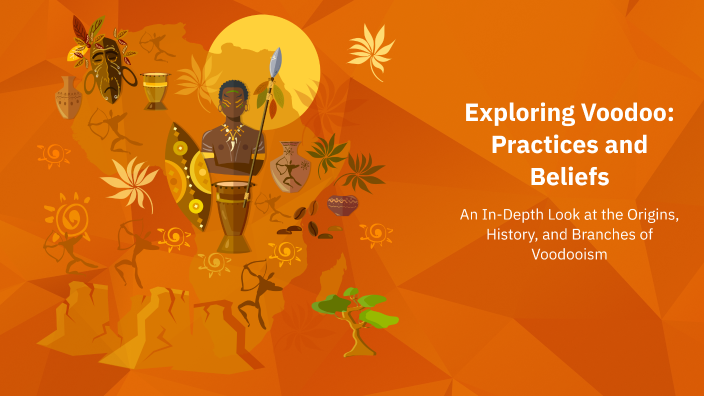 Exploring Voodoo: Practices and Beliefs

An In-Depth Look at the Origins, History, and Branches of Voodooism